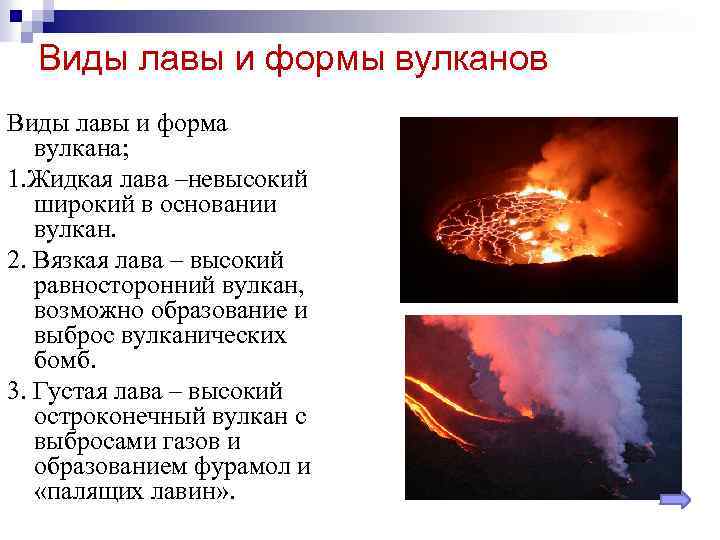 Виды лавы и формы вулканов

Виды лавы и форма вулкана;

1.Жидкая лава –невысокий широкий в основании вулкан.

2. Вязкая лава – высокий равносторонний вулкан, возможно образование и выброс вулканических бомб.

3. Густая лава – высокий остроконечный вулкан с выбросами газов и образованием фурамол и «палящих лавин».